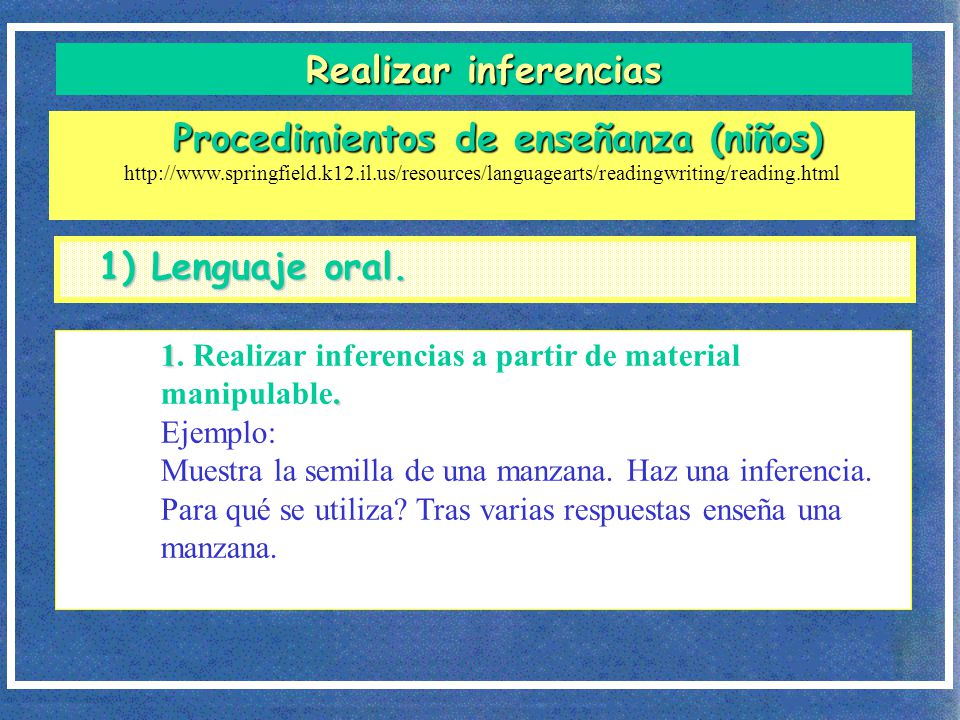 Realizar inferencias

Procedimientos de enseñanza (niños)
http://www.springfield.k12.il.us/resources/languagearts/readingwriting/reading.html

1) Lenguaje oral.

1. Realizar inferencias a partir de material manipulable.
Ejemplo:
Muestra la semilla de una manzana. Haz una inferencia. Para qué se utiliza? Tras varias respuestas enseña una manzana.